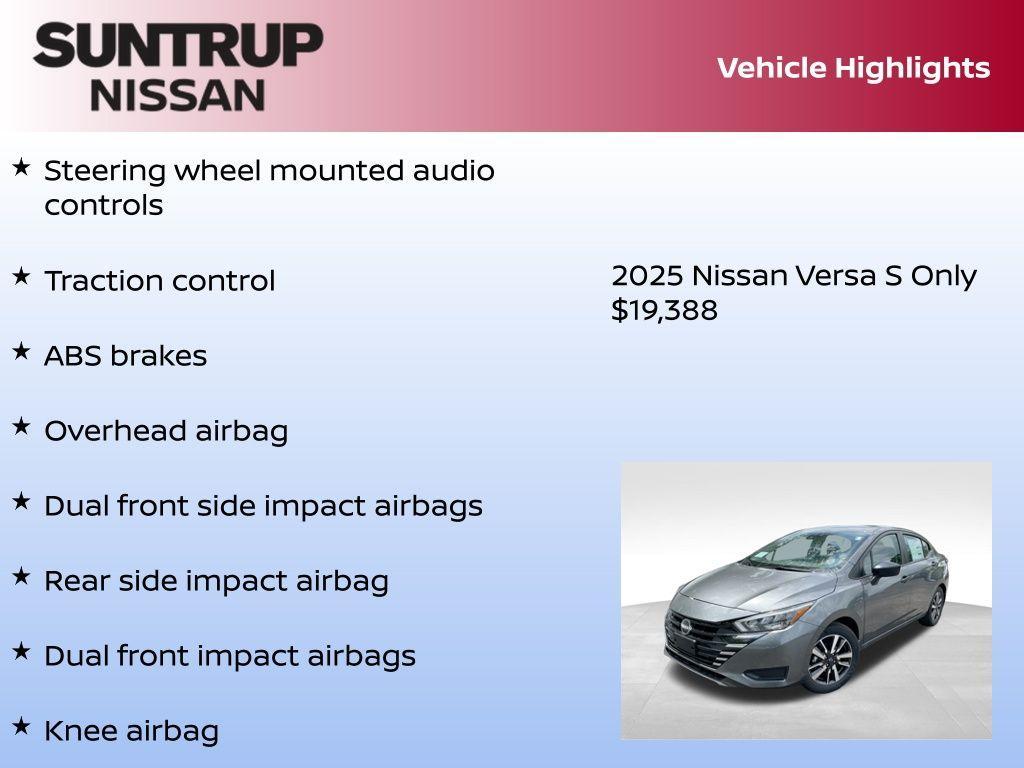 SUNTRUP NISSAN

Vehicle Highlights

★ Steering wheel mounted audio controls

★ Traction control

★ ABS brakes

★ Overhead airbag

★ Dual front side impact airbags

★ Rear side impact airbag

★ Dual front impact airbags

★ Knee airbag

2025 Nissan Versa S Only $19,388